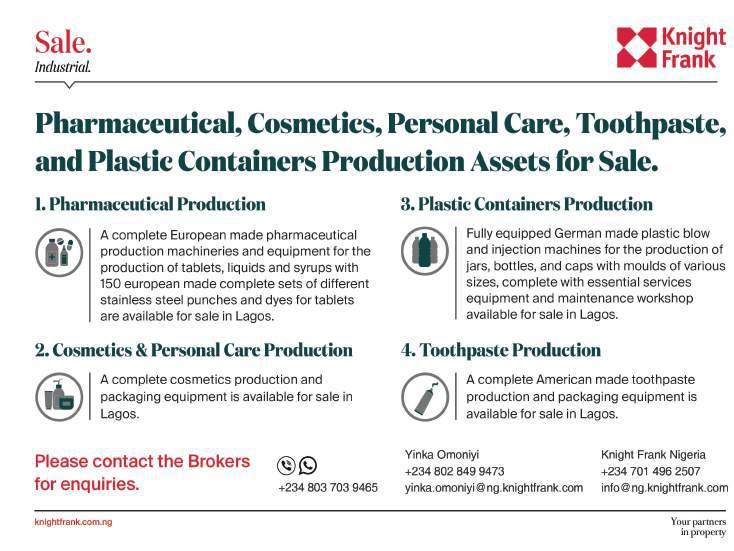 Sale.
Industrial.

Knight Frank

Pharmaceutical, Cosmetics, Personal Care, Toothpaste, and Plastic Containers Production Assets for Sale.

1. Pharmaceutical Production

A complete European made pharmaceutical production machineries and equipment for the production of tablets, liquids and syrups with 150 european made complete sets of different stainless steel punches and dyes for tablets are available for sale in Lagos.

2. Cosmetics & Personal Care Production

A complete cosmetics production and packaging equipment is available for sale in Lagos.

3. Plastic Containers Production

Fully equipped German made plastic blow and injection machines for the production of jars, bottles, and caps with moulds of various sizes, complete with essential services equipment and maintenance workshop available for sale in Lagos.

4. Toothpaste Production

A complete American made toothpaste production and packaging equipment is available for sale in Lagos.

Please contact the Brokers for enquiries.

+234 803 703 9465

Yinka Omoniyi
+234 802 849 9473
yinka.omoniyi@ng.knightfrank.com

Knight Frank Nigeria
+234 701 496 2507
info@ng.knightfrank.com

knightfrank.com.ng

Your partners in property